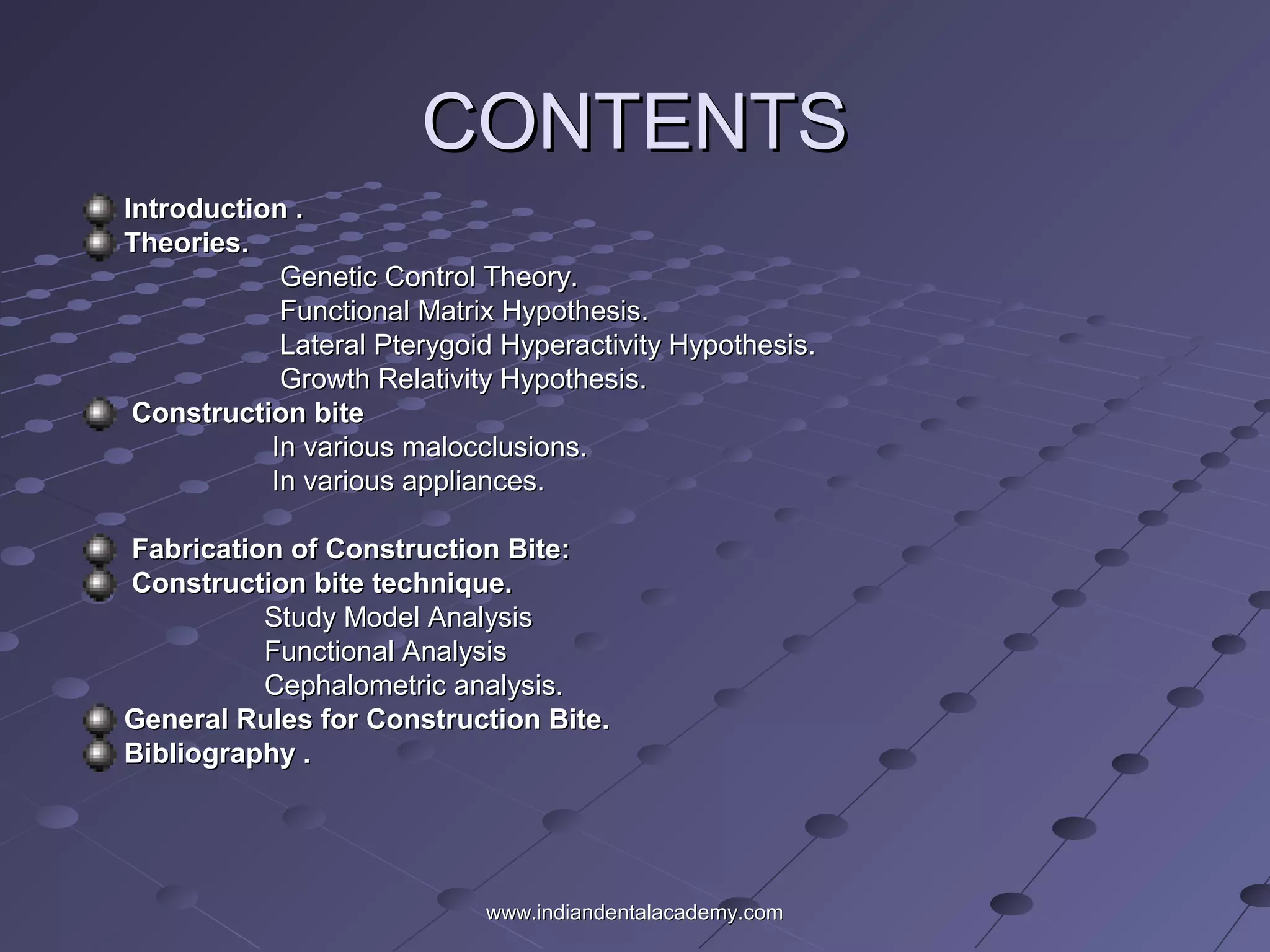 CONTENTS

Introduction .
Theories.
Genetic Control Theory.
Functional Matrix Hypothesis.
Lateral Pterygoid Hyperactivity Hypothesis.
Growth Relativity Hypothesis.
Construction bite
In various malocclusions.
In various appliances.

Fabrication of Construction Bite:
Construction bite technique.
Study Model Analysis
Functional Analysis
Cephalometric analysis.
General Rules for Construction Bite.
Bibliography .

www.indiandentalacademy.com